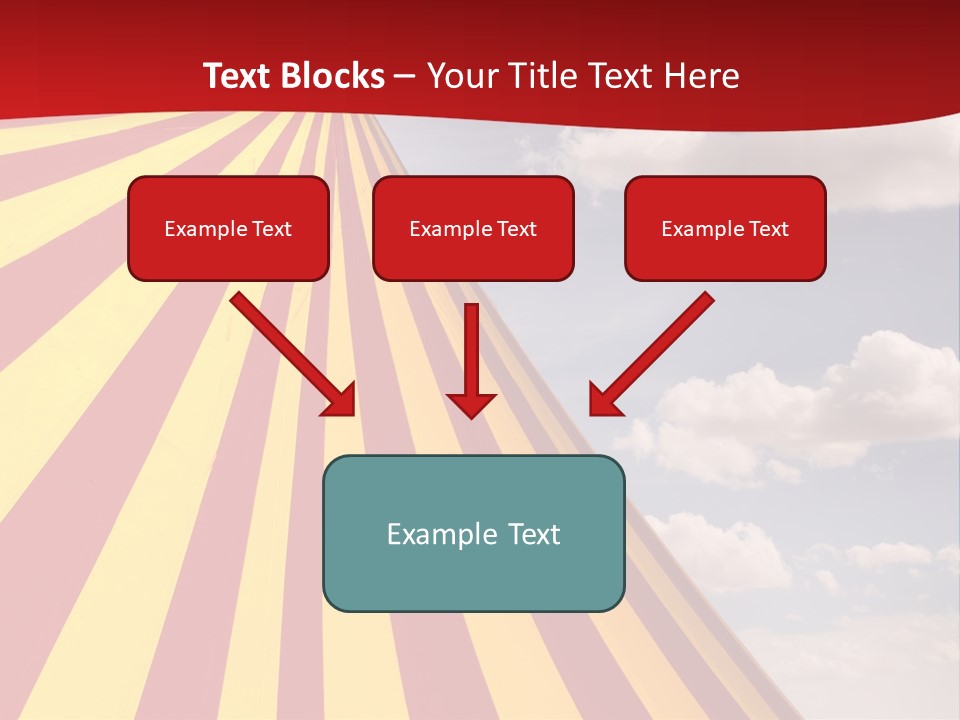 Text Blocks – Your Title Text Here

Example Text

Example Text

Example Text

Example Text